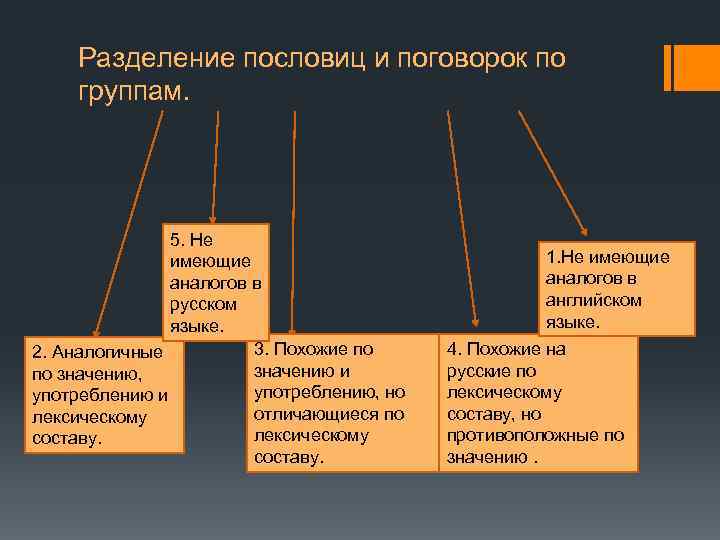 Разделение пословиц и поговорок по группам.

5. Не имеющие аналогов в русском языке.

1.Не имеющие аналогов в английском языке.

2. Аналогичные по значению, употреблению и лексическому составу.

3. Похожие по значению и употреблению, но отличающиеся по лексическому составу.

4. Похожие на русские по лексическому составу, но противоположные по значению .